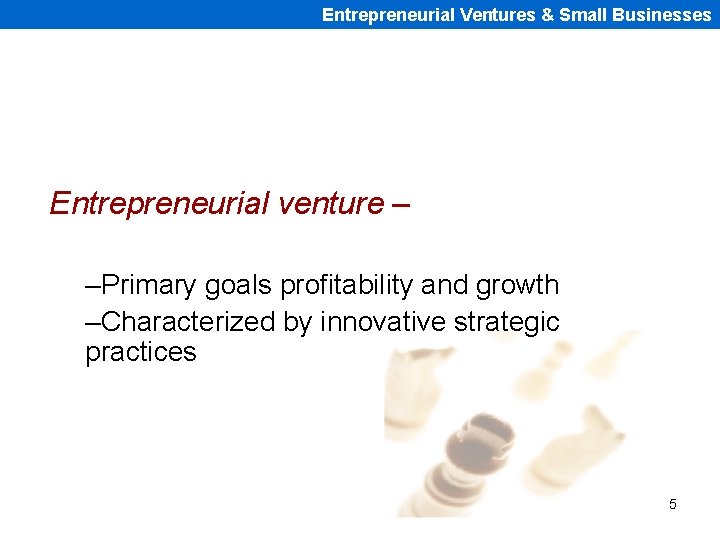 Entrepreneurial Ventures & Small Businesses

Entrepreneurial venture –

–Primary goals profitability and growth
–Characterized by innovative strategic practices

5